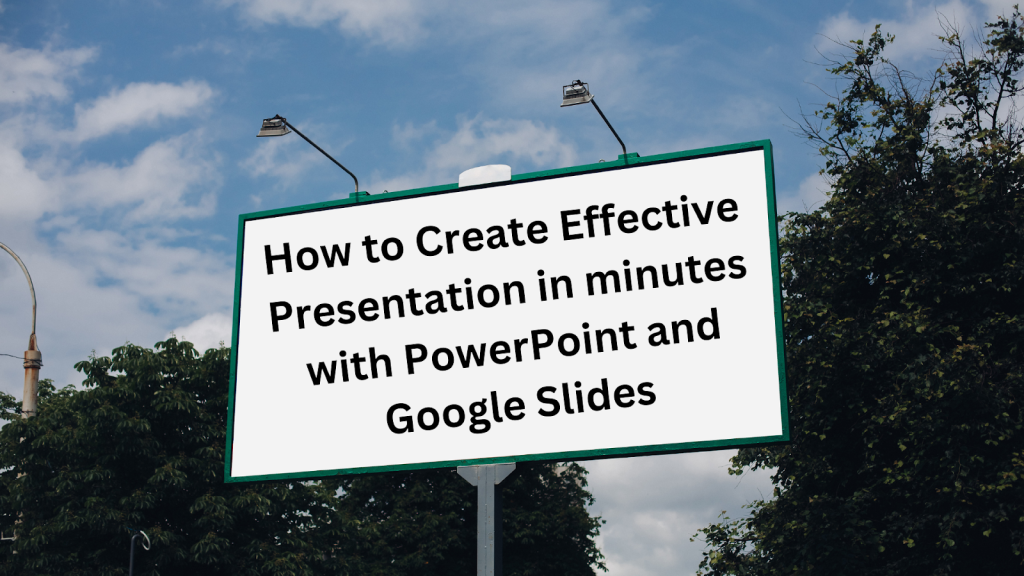 How to Create Effective Presentation in minutes with PowerPoint and Google Slides